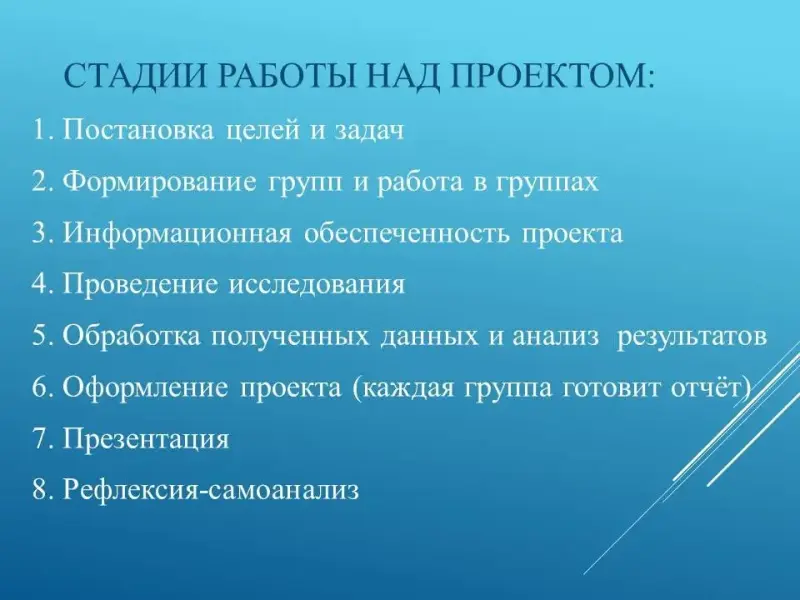 СТАДИИ РАБОТЫ НАД ПРОЕКТОМ:

1. Постановка целей и задач
2. Формирование групп и работа в группах
3. Информационная обеспеченность проекта
4. Проведение исследования
5. Обработка полученных данных и анализ результатов
6. Оформление проекта (каждая группа готовит отчёт)
7. Презентация
8. Рефлексия-самоанализ